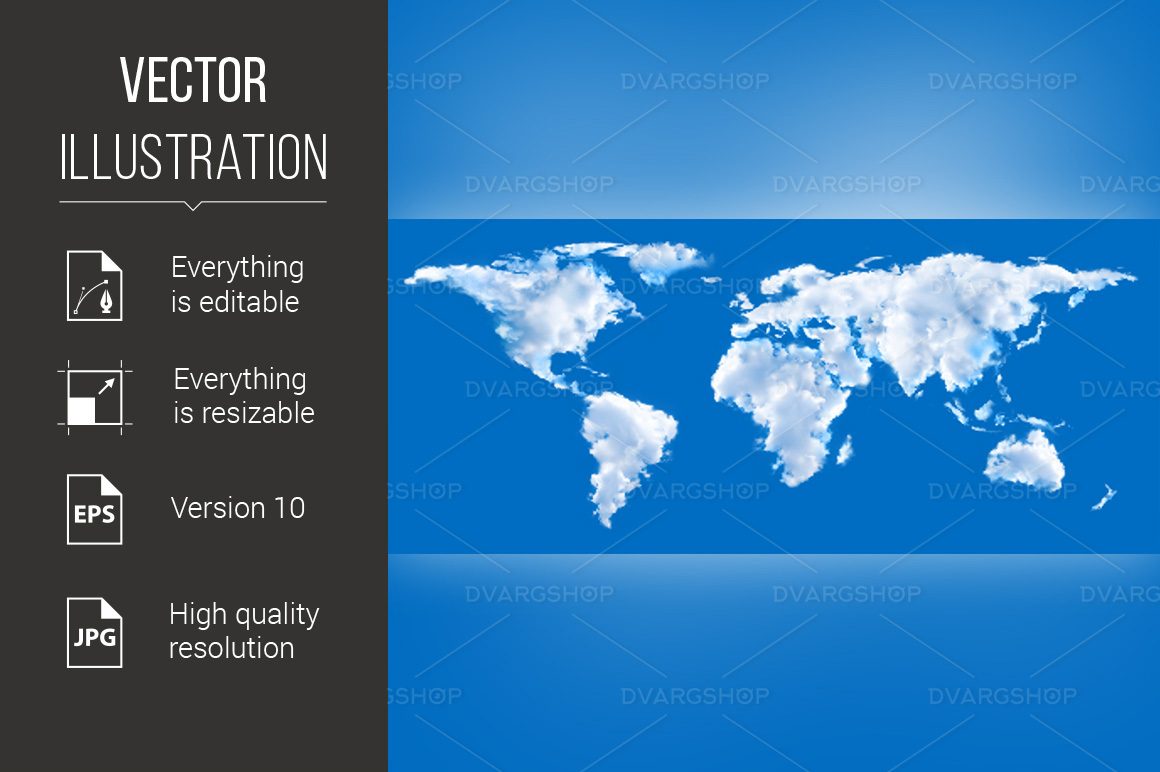 VECTOR
ILLUSTRATION

Everything is editable

Everything is resizable

EPS

Version 10

JPG

High quality resolution

DVARGSHOP